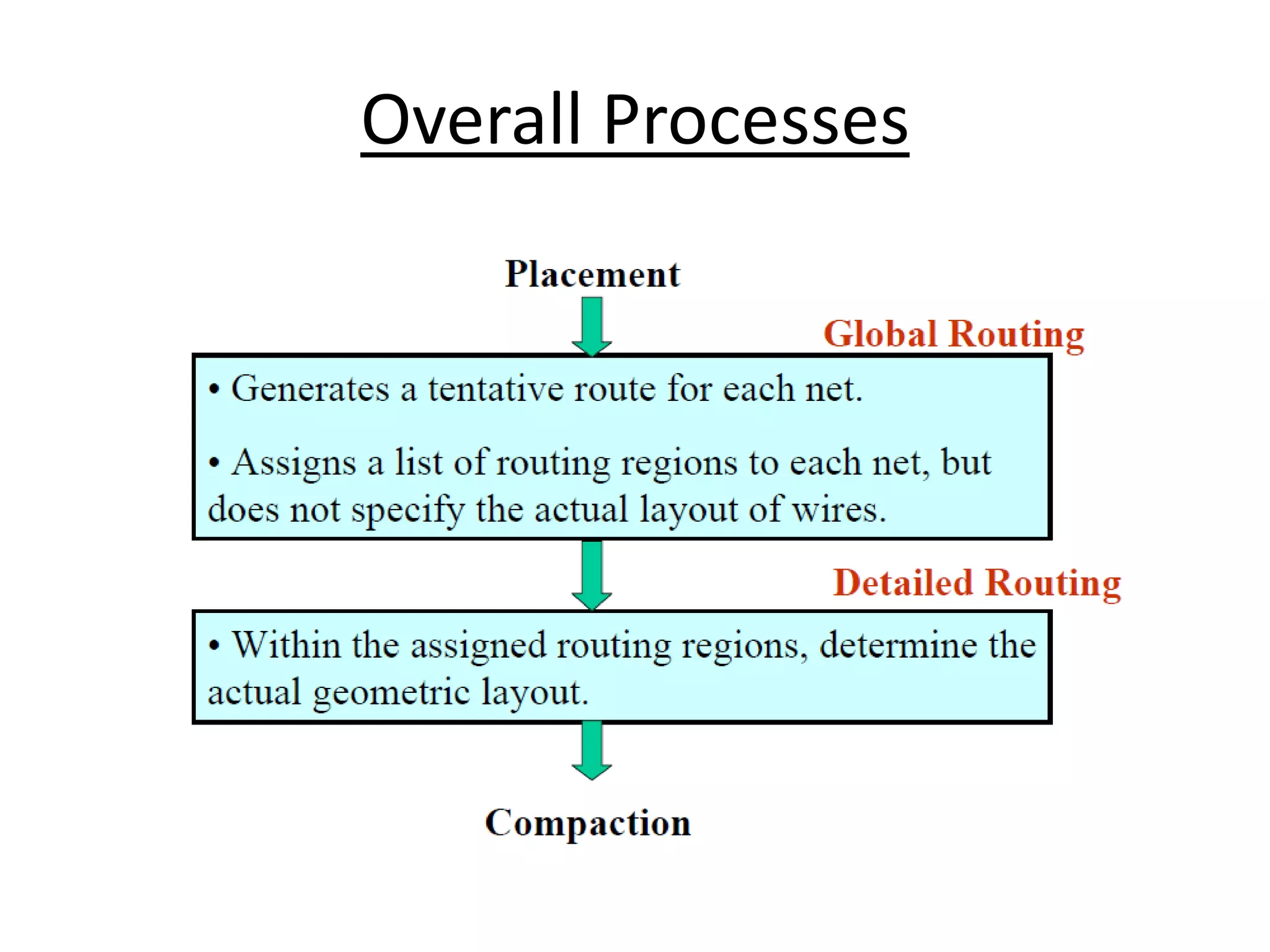 Overall Processes

Placement

Global Routing

• Generates a tentative route for each net.

• Assigns a list of routing regions to each net, but does not specify the actual layout of wires.

Detailed Routing

• Within the assigned routing regions, determine the actual geometric layout.

Compaction